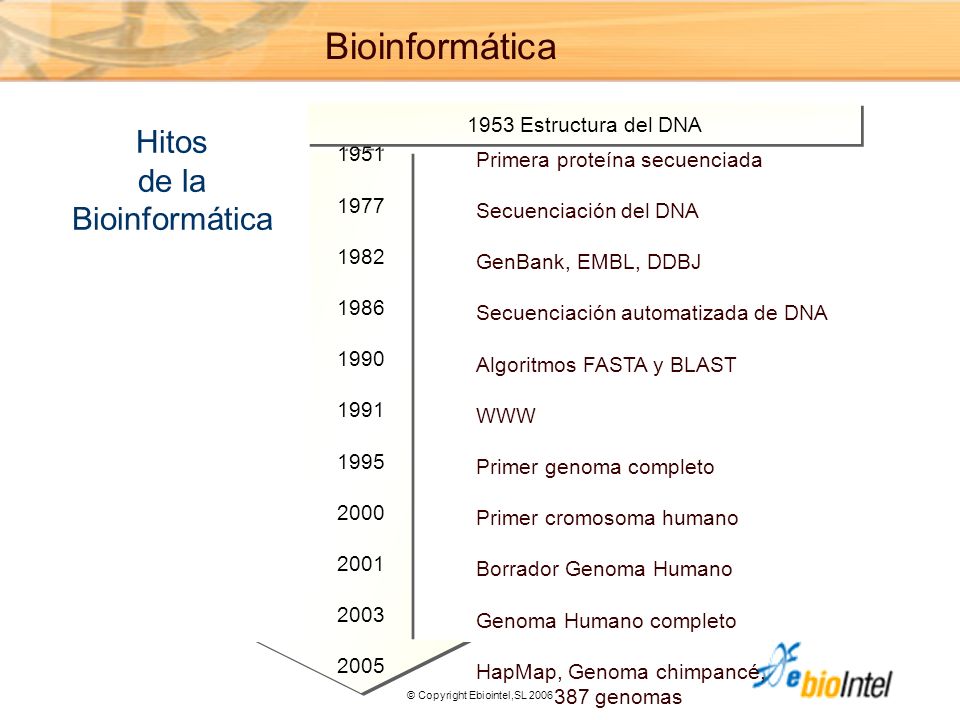 Bioinformática

Hitos de la Bioinformática

1953 Estructura del DNA

| | |
|---|---|
| 1951 | Primera proteína secuenciada |
| 1977 | Secuenciación del DNA |
| 1982 | GenBank, EMBL, DDBJ |
| 1986 | Secuenciación automatizada de DNA |
| 1990 | Algoritmos FASTA y BLAST |
| 1991 | WWW |
| 1995 | Primer genoma completo |
| 2000 | Primer cromosoma humano |
| 2001 | Borrador Genoma Humano |
| 2003 | Genoma Humano completo |
| 2005 | HapMap, Genoma chimpancé, 387 genomas |

© Copyright Ebiointel,SL 2006

ebioIntel